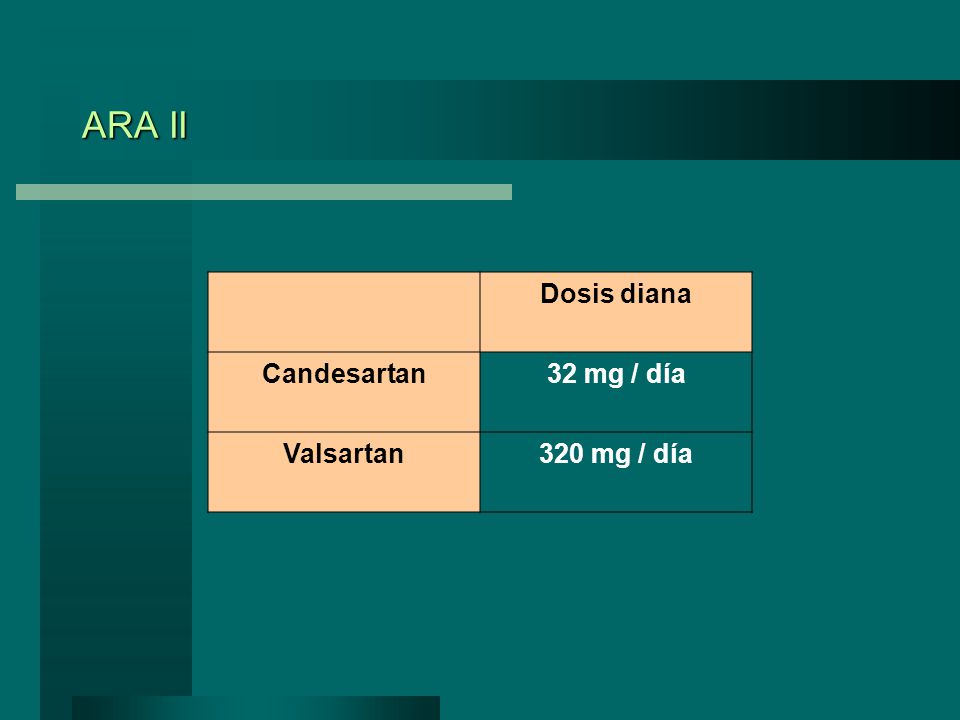 ARA II

| | Dosis diana |
|---|---|
| Candesartan | 32 mg / día |
| Valsartan | 320 mg / día |